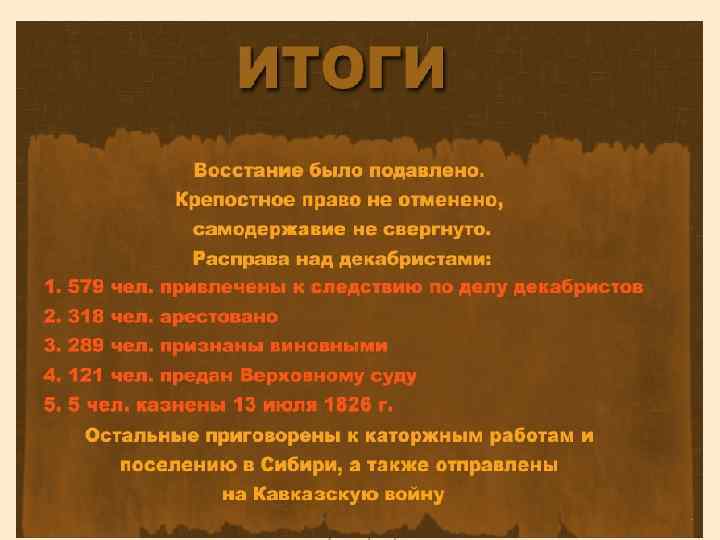 ИТОГИ

Восстание было подавлено.
Крепостное право не отменено,
самодержавие не свергнуто.
Расправа над декабристами:

1. 579 чел. привлечены к следствию по делу декабристов
2. 318 чел. арестовано
3. 289 чел. признаны виновными
4. 121 чел. предан Верховному суду
5. 5 чел. казнены 13 июля 1826 г.

Остальные приговорены к каторжным работам и поселению в Сибири, а также отправлены на Кавказскую войну